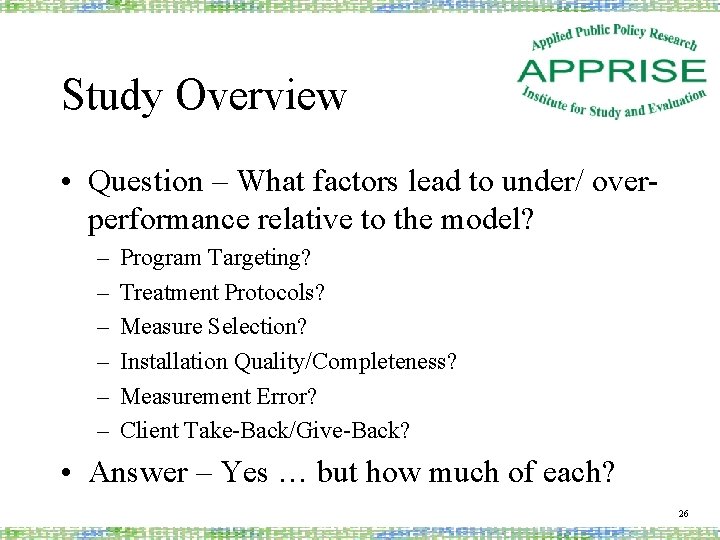 Applied Public Policy Research
APPRISE
Institute for Study and Evaluation

Study Overview

• Question – What factors lead to under/ over-performance relative to the model?
– Program Targeting?
– Treatment Protocols?
– Measure Selection?
– Installation Quality/Completeness?
– Measurement Error?
– Client Take-Back/Give-Back?

• Answer – Yes … but how much of each?

26